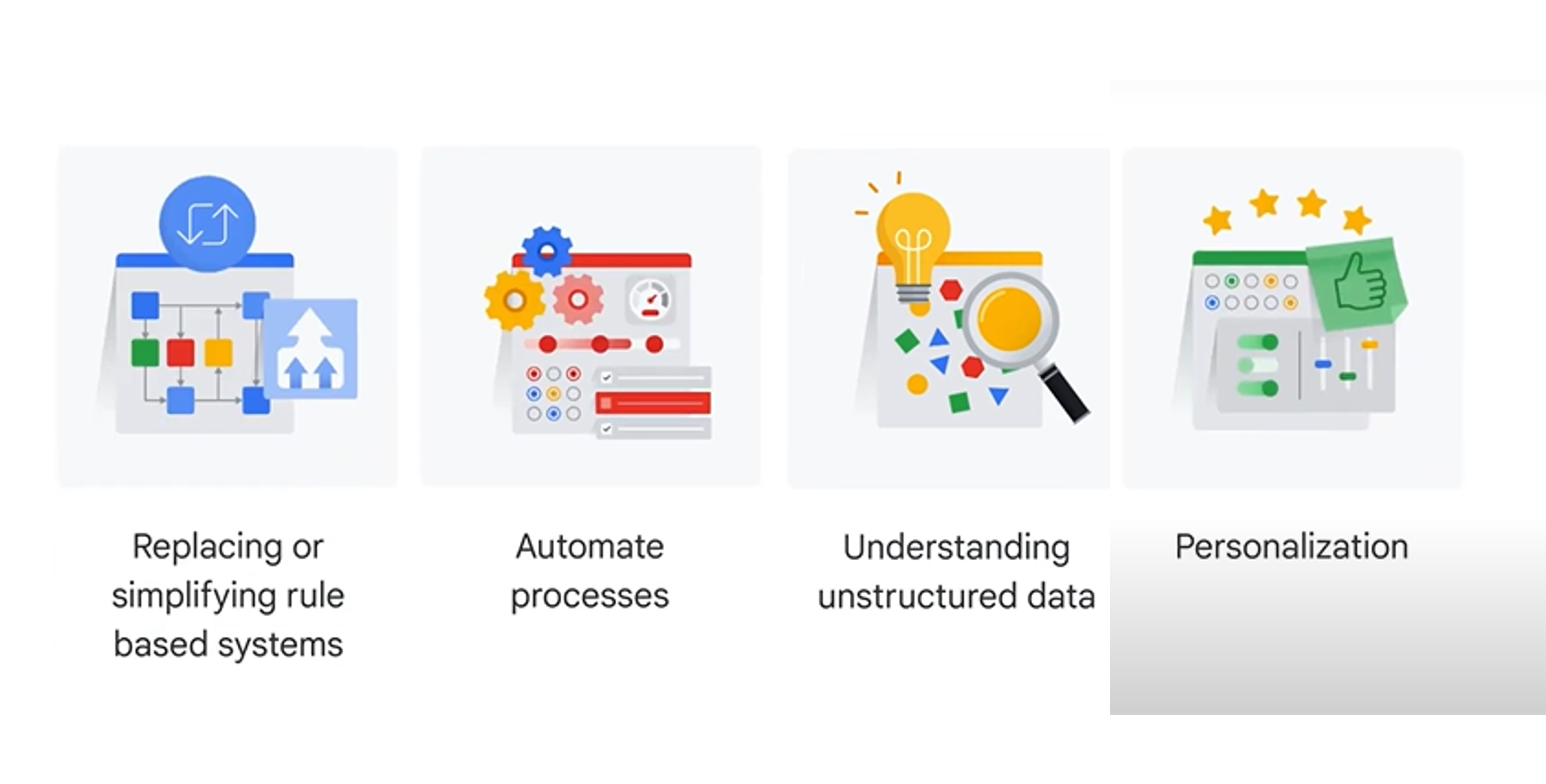 Replacing or simplifying rule based systems

Automate processes

Understanding unstructured data

Personalization